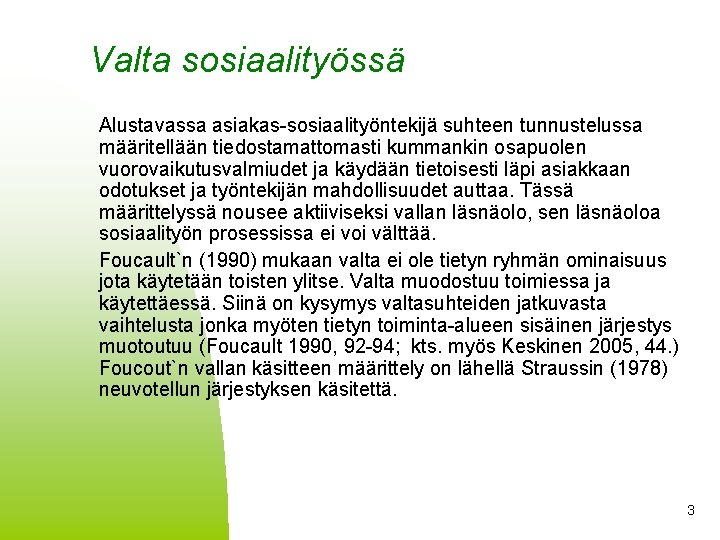 Valta sosiaalityössä

Alustavassa asiakas-sosiaalityöntekijä suhteen tunnustelussa määritellään tiedostamattomasti kummankin osapuolen vuorovaikutusvalmiudet ja käydään tietoisesti läpi asiakkaan odotukset ja työntekijän mahdollisuudet auttaa. Tässä määrittelyssä nousee aktiiviseksi vallan läsnäolo, sen läsnäoloa sosiaalityön prosessissa ei voi välttää.

Foucault`n (1990) mukaan valta ei ole tietyn ryhmän ominaisuus jota käytetään toisten ylitse. Valta muodostuu toimiessa ja käytettäessä. Siinä on kysymys valtasuhteiden jatkuvasta vaihtelusta jonka myöten tietyn toiminta-alueen sisäinen järjestys muotoutuu (Foucault 1990, 92-94; kts. myös Keskinen 2005, 44.) Foucout`n vallan käsitteen määrittely on lähellä Straussin (1978) neuvotellun järjestyksen käsitettä.

3